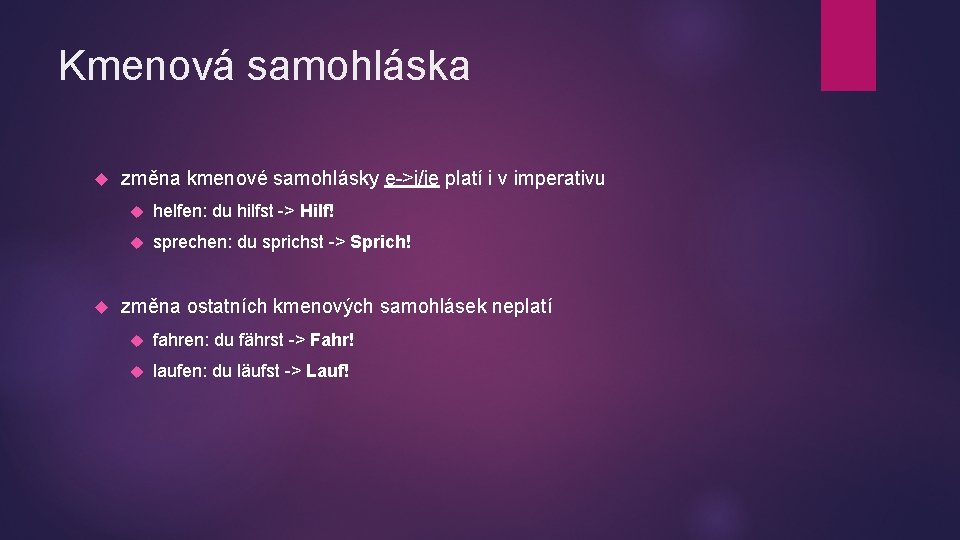 Kmenová samohláska

změna kmenové samohlásky e->i/ie platí i v imperativu

helfen: du hilfst -> Hilf!

sprechen: du sprichst -> Sprich!

změna ostatních kmenových samohlásek neplatí

fahren: du fährst -> Fahr!

laufen: du läufst -> Lauf!